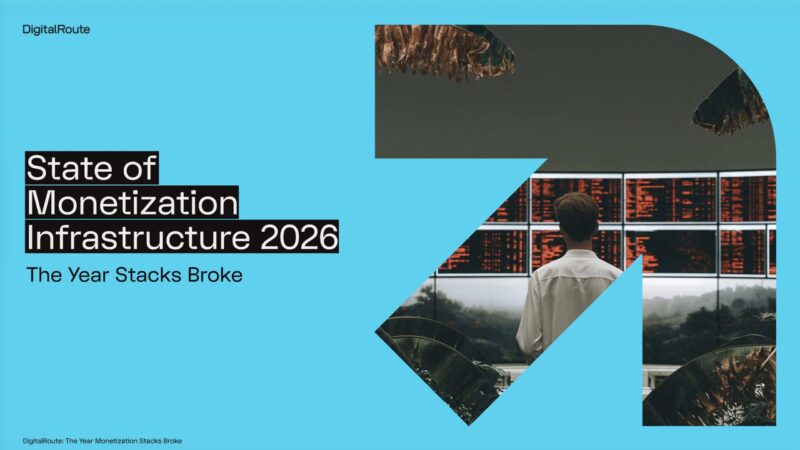 DigitalRoute

State of Monetization Infrastructure 2026

The Year Stacks Broke

DigitalRoute: The Year Monetization Stacks Broke